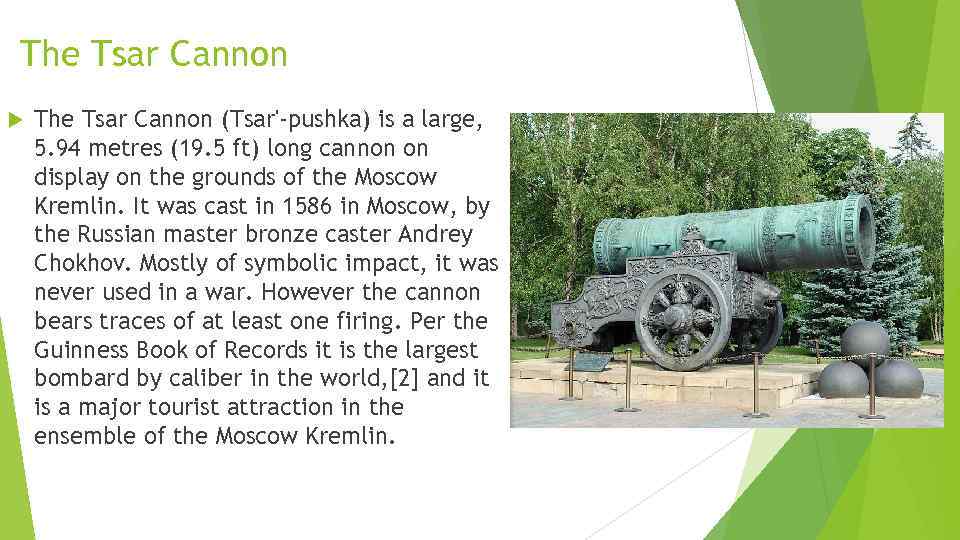 The Tsar Cannon

The Tsar Cannon (Tsar'-pushka) is a large, 5.94 metres (19.5 ft) long cannon on display on the grounds of the Moscow Kremlin. It was cast in 1586 in Moscow, by the Russian master bronze caster Andrey Chokhov. Mostly of symbolic impact, it was never used in a war. However the cannon bears traces of at least one firing. Per the Guinness Book of Records it is the largest bombard by caliber in the world,[2] and it is a major tourist attraction in the ensemble of the Moscow Kremlin.